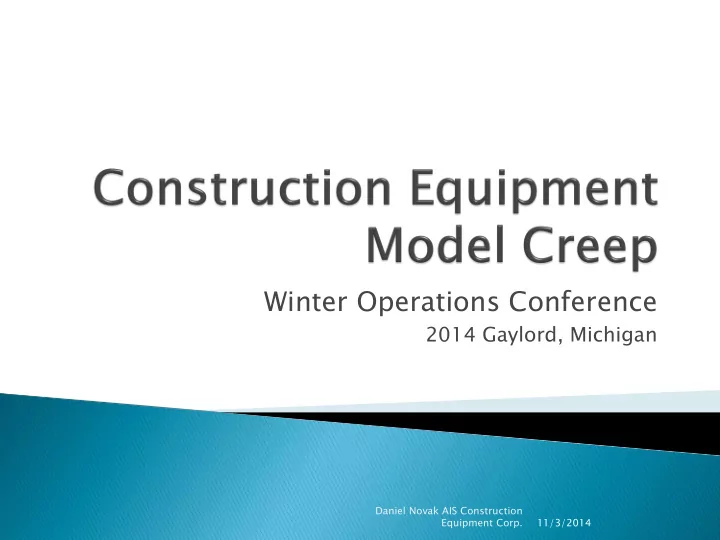 Construction Equipment Model Creep

Winter Operations Conference

2014 Gaylord, Michigan

Daniel Novak AIS Construction Equipment Corp.

11/3/2014